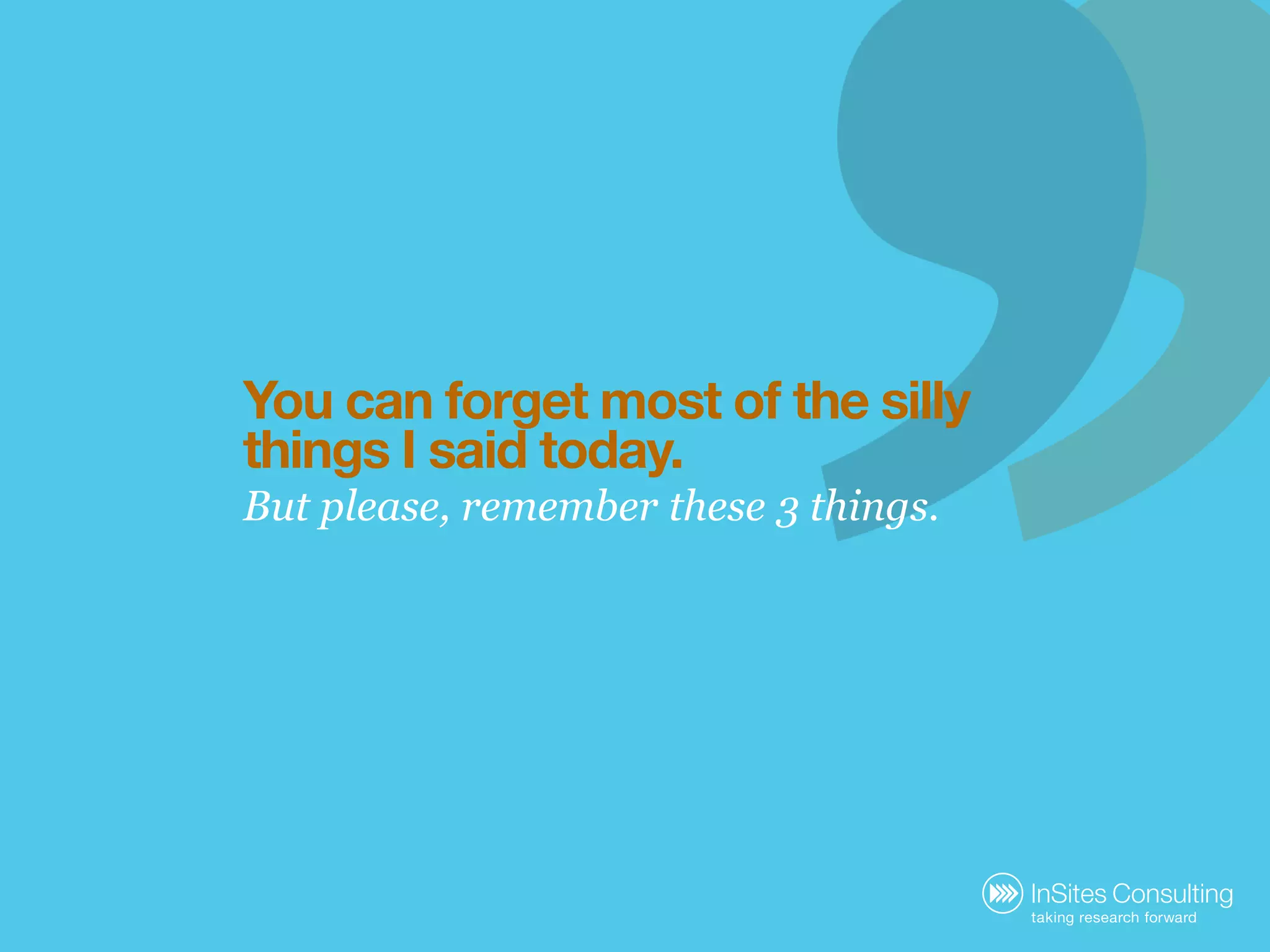 You can forget most of the silly things I said today.

But please, remember these 3 things.

InSites Consulting
taking research forward